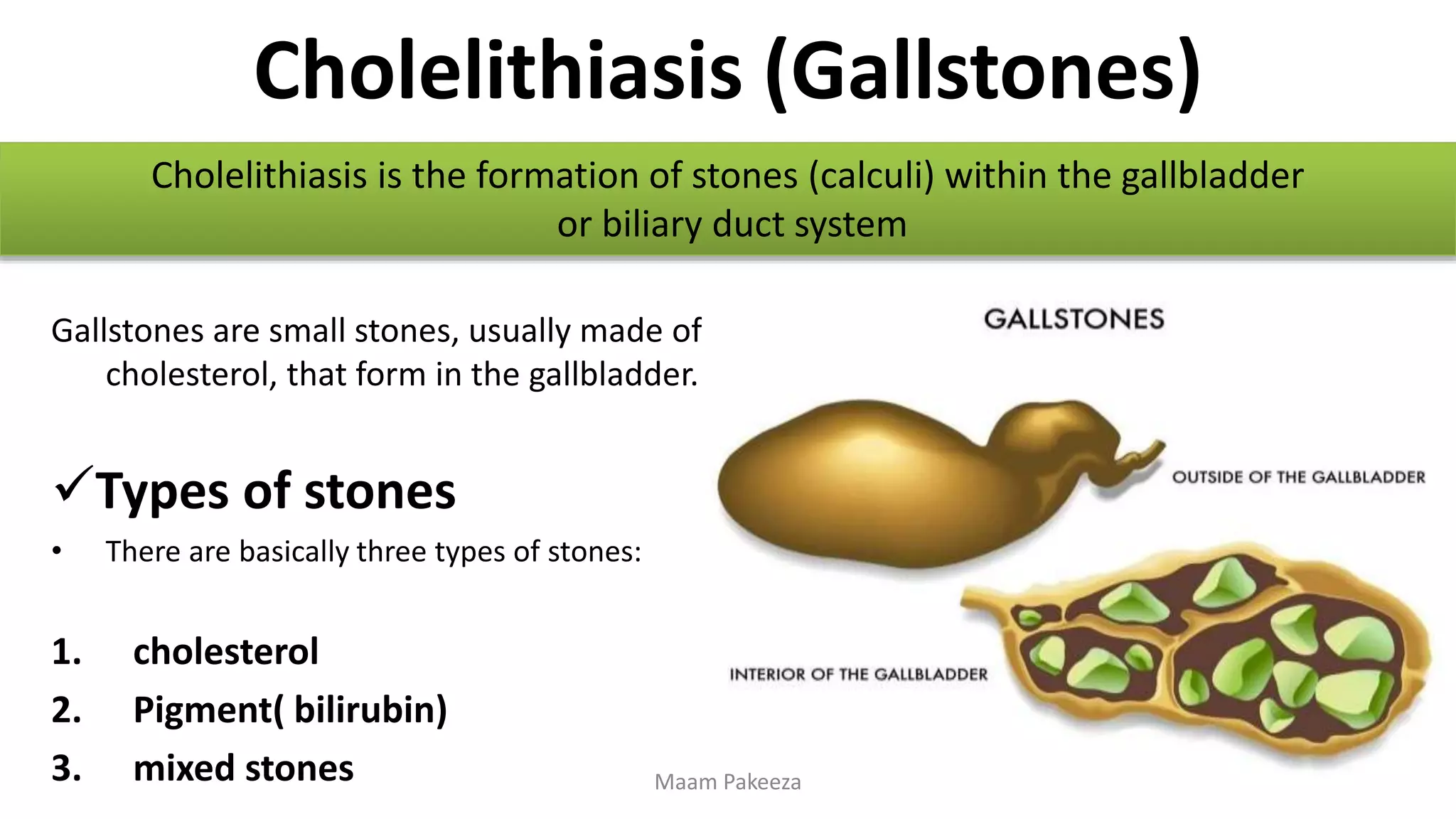 Cholelithiasis (Gallstones)

Cholelithiasis is the formation of stones (calculi) within the gallbladder or biliary duct system

Gallstones are small stones, usually made of cholesterol, that form in the gallbladder.

✓Types of stones

• There are basically three types of stones:

1. cholesterol
2. Pigment( bilirubin)
3. mixed stones

GALLSTONES

OUTSIDE OF THE GALLBLADDER

INTERIOR OF THE GALLBLADDER

Maam Pakeeza